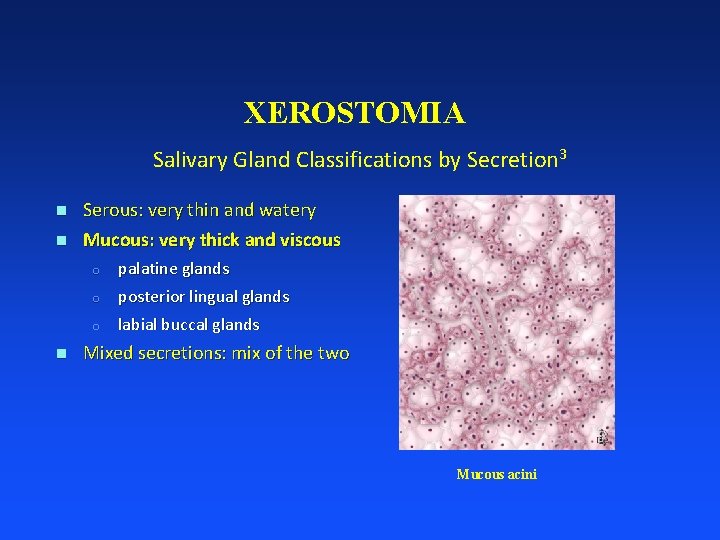 XEROSTOMIA

Salivary Gland Classifications by Secretion$^3$

- Serous: very thin and watery
- Mucous: very thick and viscous
  - palatine glands
  - posterior lingual glands
  - labial buccal glands
- Mixed secretions: mix of the two

Mucous acini